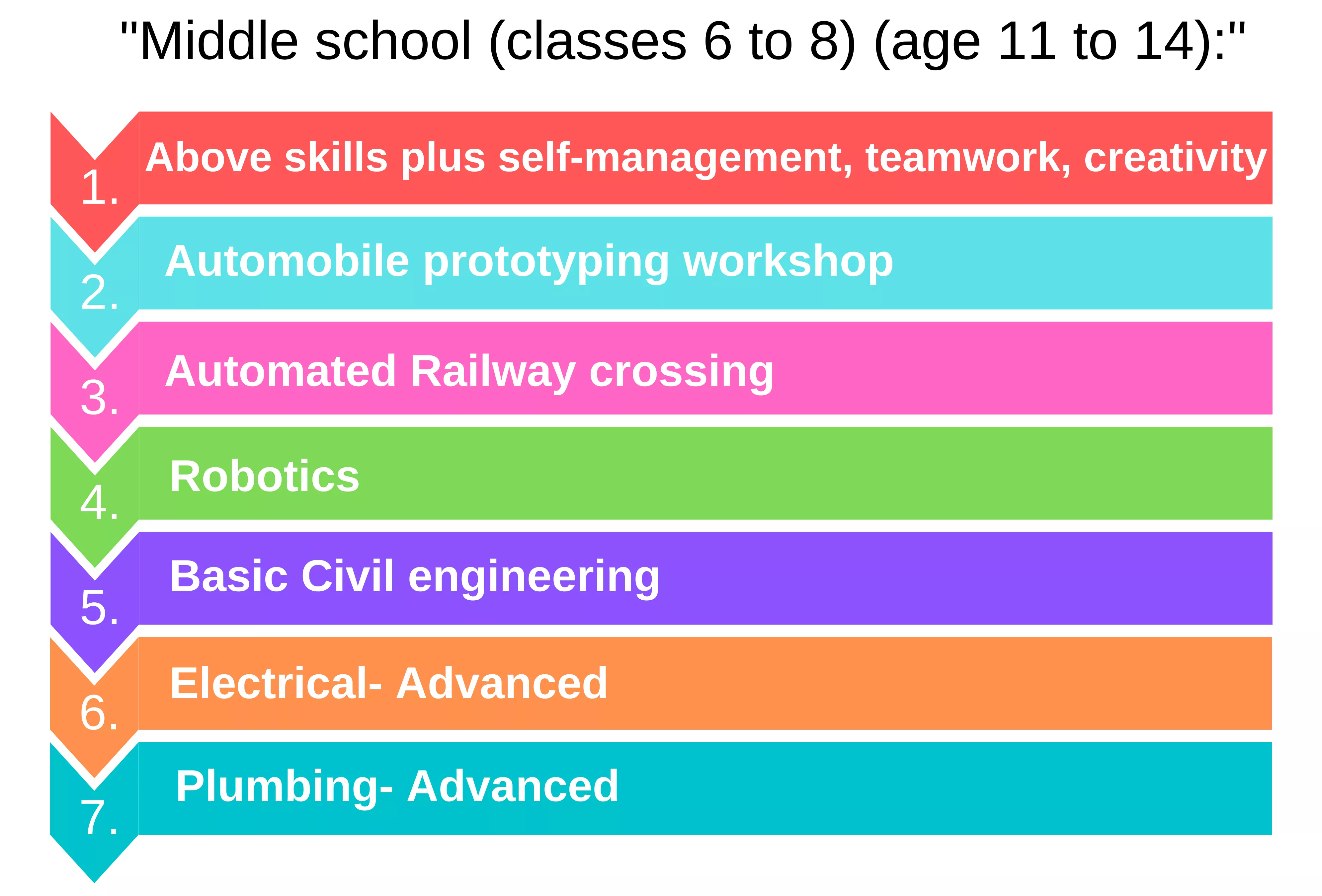 "Middle school (classes 6 to 8) (age 11 to 14):"

1. Above skills plus self-management, teamwork, creativity

2. Automobile prototyping workshop

3. Automated Railway crossing

4. Robotics

5. Basic Civil engineering

6. Electrical- Advanced

7. Plumbing- Advanced